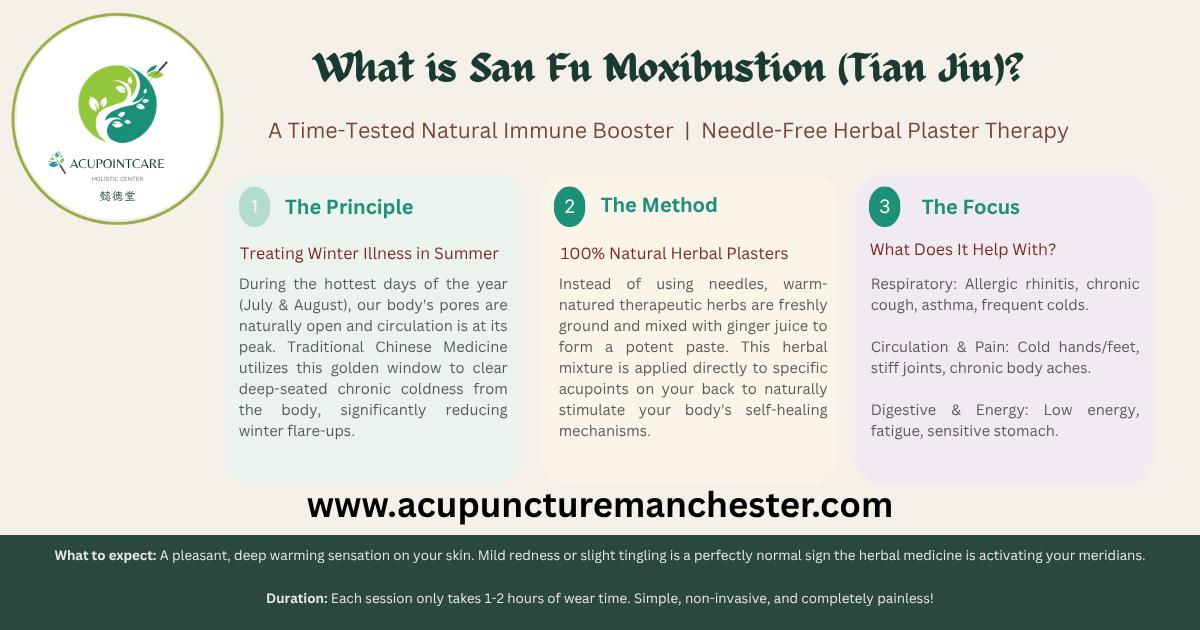 ACUPOINTCARE
HOLISTIC CENTER
懿德堂

What is San Fu Moxibustion (Tian Jiu)?

A Time-Tested Natural Immune Booster | Needle-Free Herbal Plaster Therapy

1 The Principle

Treating Winter Illness in Summer

During the hottest days of the year (July & August), our body's pores are naturally open and circulation is at its peak. Traditional Chinese Medicine utilizes this golden window to clear deep-seated chronic coldness from the body, significantly reducing winter flare-ups.

2 The Method

100% Natural Herbal Plasters

Instead of using needles, warm-natured therapeutic herbs are freshly ground and mixed with ginger juice to form a potent paste. This herbal mixture is applied directly to specific acupoints on your back to naturally stimulate your body's self-healing mechanisms.

3 The Focus

What Does It Help With?

Respiratory: Allergic rhinitis, chronic cough, asthma, frequent colds.

Circulation & Pain: Cold hands/feet, stiff joints, chronic body aches.

Digestive & Energy: Low energy, fatigue, sensitive stomach.

www.acupuncturemanchester.com

What to expect: A pleasant, deep warming sensation on your skin. Mild redness or slight tingling is a perfectly normal sign the herbal medicine is activating your meridians.

Duration: Each session only takes 1-2 hours of wear time. Simple, non-invasive, and completely painless!